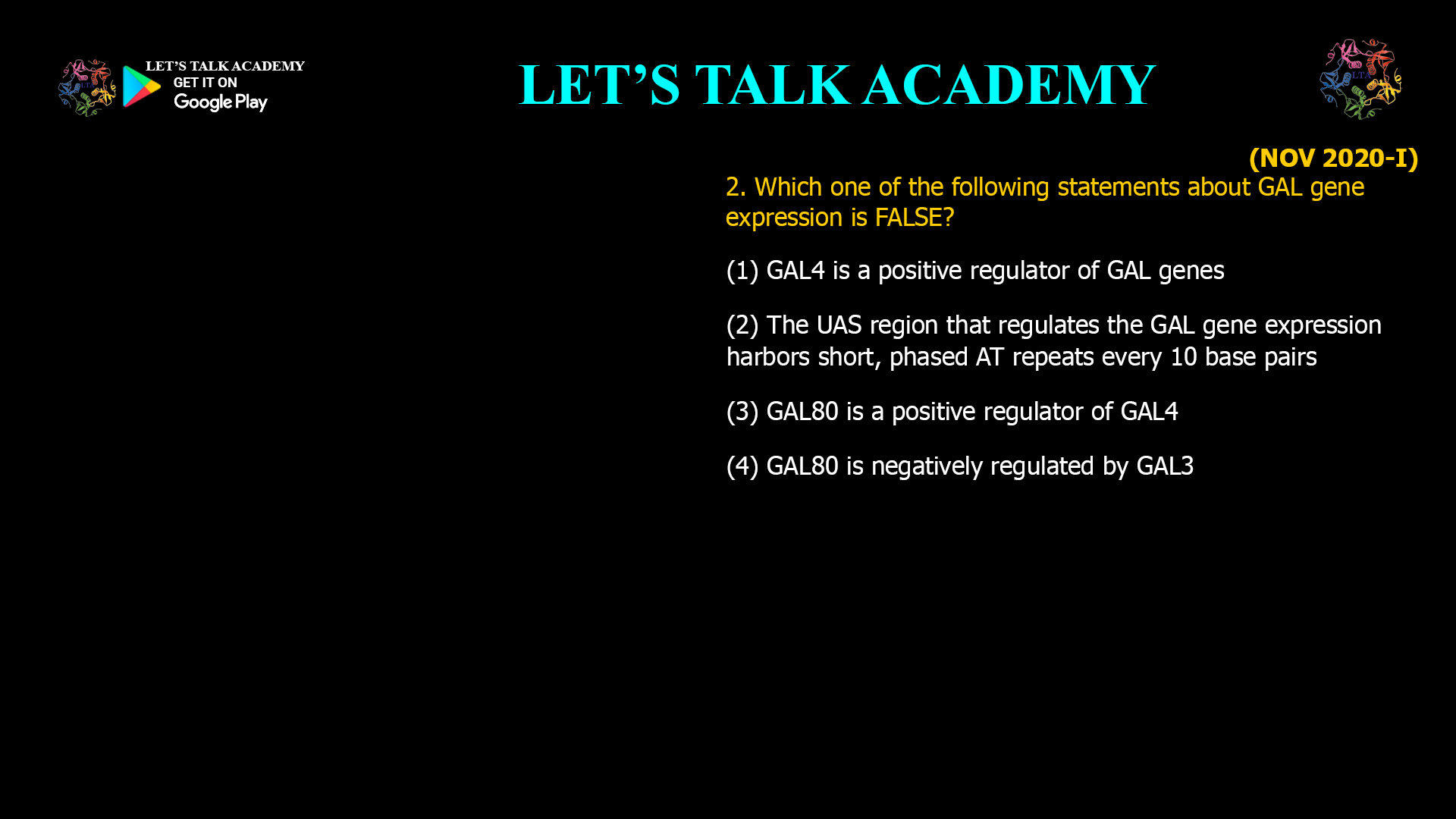 LET'S TALK ACADEMY
GET IT ON
Google Play

LET'S TALK ACADEMY

LTA

(NOV 2020-I)

2. Which one of the following statements about GAL gene expression is FALSE?

(1) GAL4 is a positive regulator of GAL genes

(2) The UAS region that regulates the GAL gene expression harbors short, phased AT repeats every 10 base pairs

(3) GAL80 is a positive regulator of GAL4

(4) GAL80 is negatively regulated by GAL3